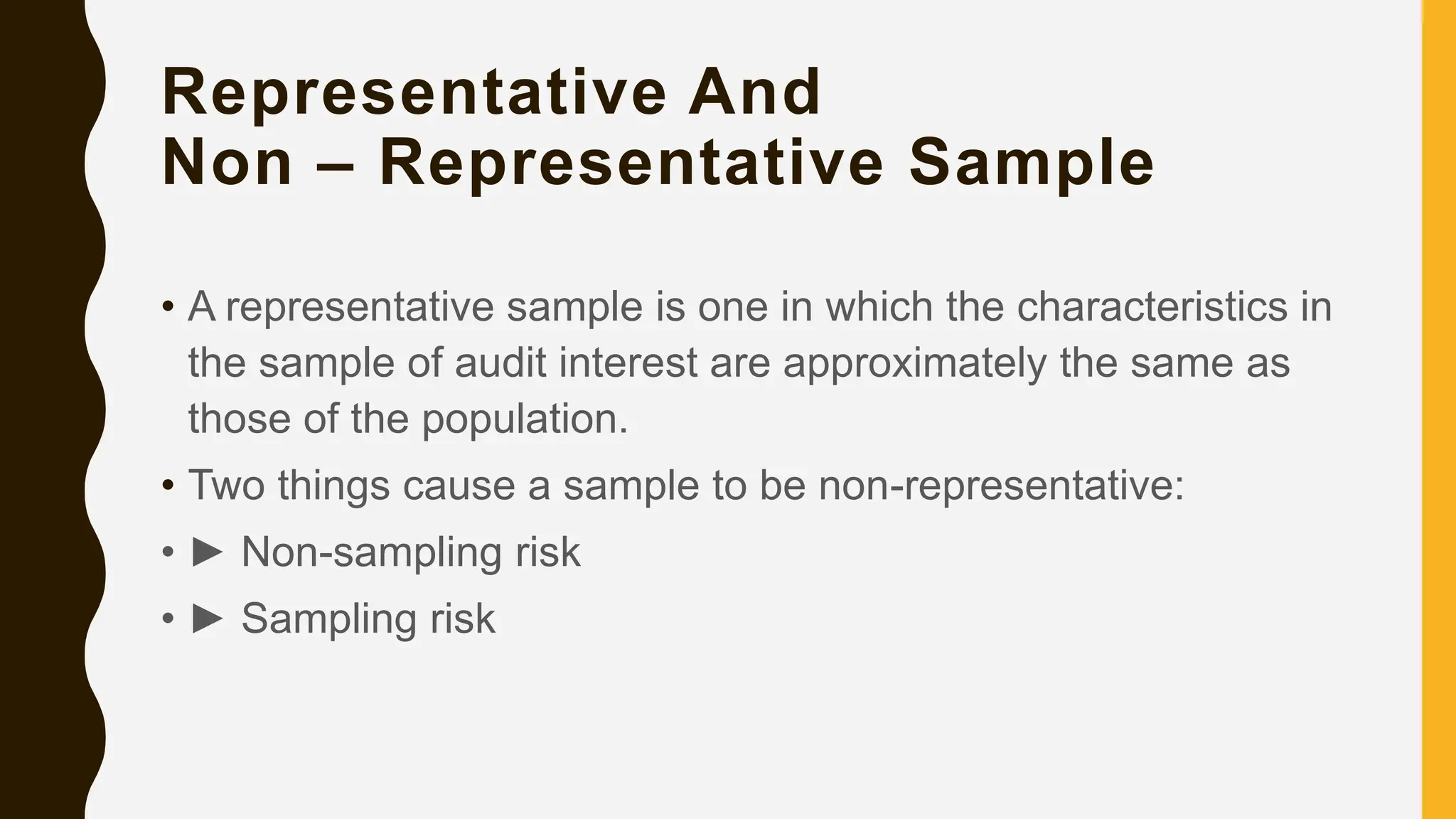 Representative And
Non – Representative Sample

• A representative sample is one in which the characteristics in the sample of audit interest are approximately the same as those of the population.

• Two things cause a sample to be non-representative:

• ► Non-sampling risk

• ► Sampling risk